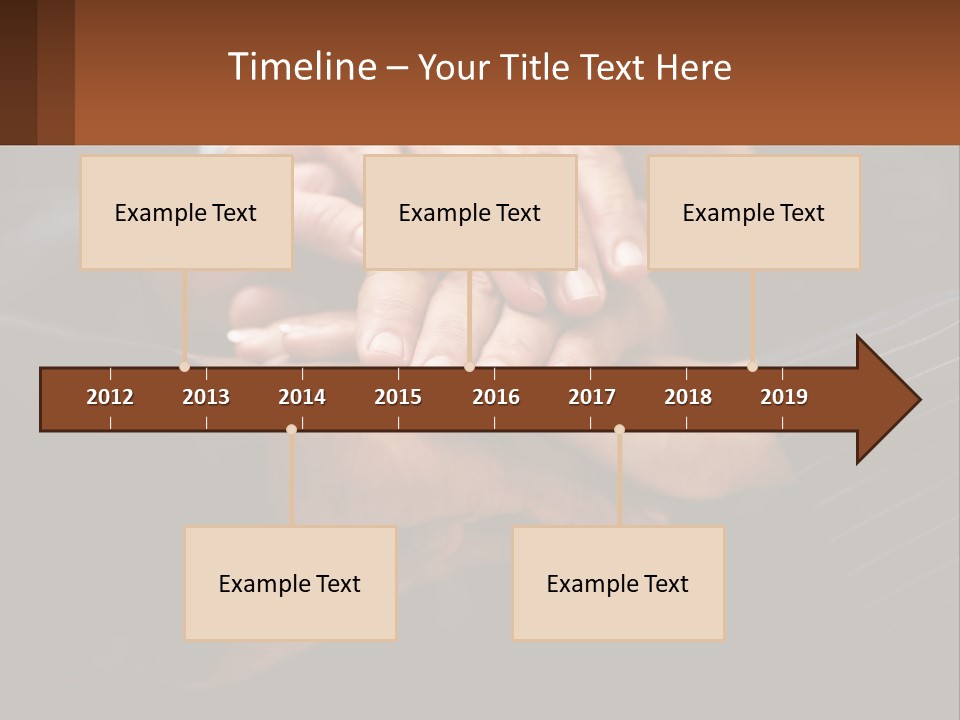 Timeline – Your Title Text Here

Example Text

Example Text

Example Text

2012 2013 2014 2015 2016 2017 2018 2019

Example Text

Example Text